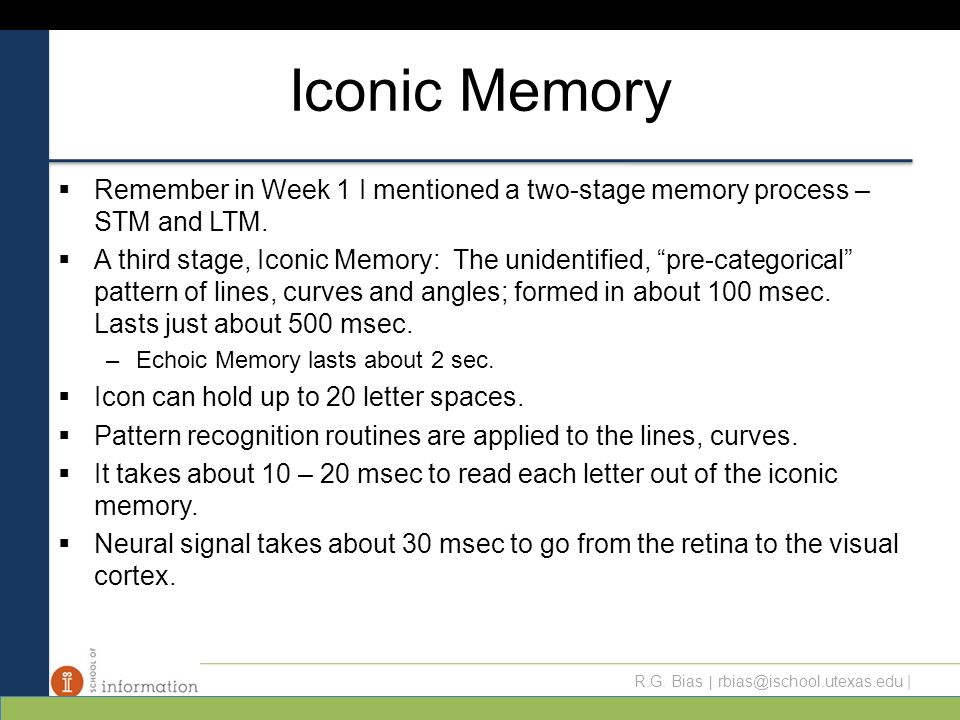 Iconic Memory

▪ Remember in Week 1 I mentioned a two-stage memory process – STM and LTM.

▪ A third stage, Iconic Memory: The unidentified, “pre-categorical” pattern of lines, curves and angles; formed in about 100 msec. Lasts just about 500 msec.

– Echoic Memory lasts about 2 sec.

▪ Icon can hold up to 20 letter spaces.

▪ Pattern recognition routines are applied to the lines, curves.

▪ It takes about 10 – 20 msec to read each letter out of the iconic memory.

▪ Neural signal takes about 30 msec to go from the retina to the visual cortex.

SCHOOL OF information

R.G. Bias | rbias@ischool.utexas.edu |